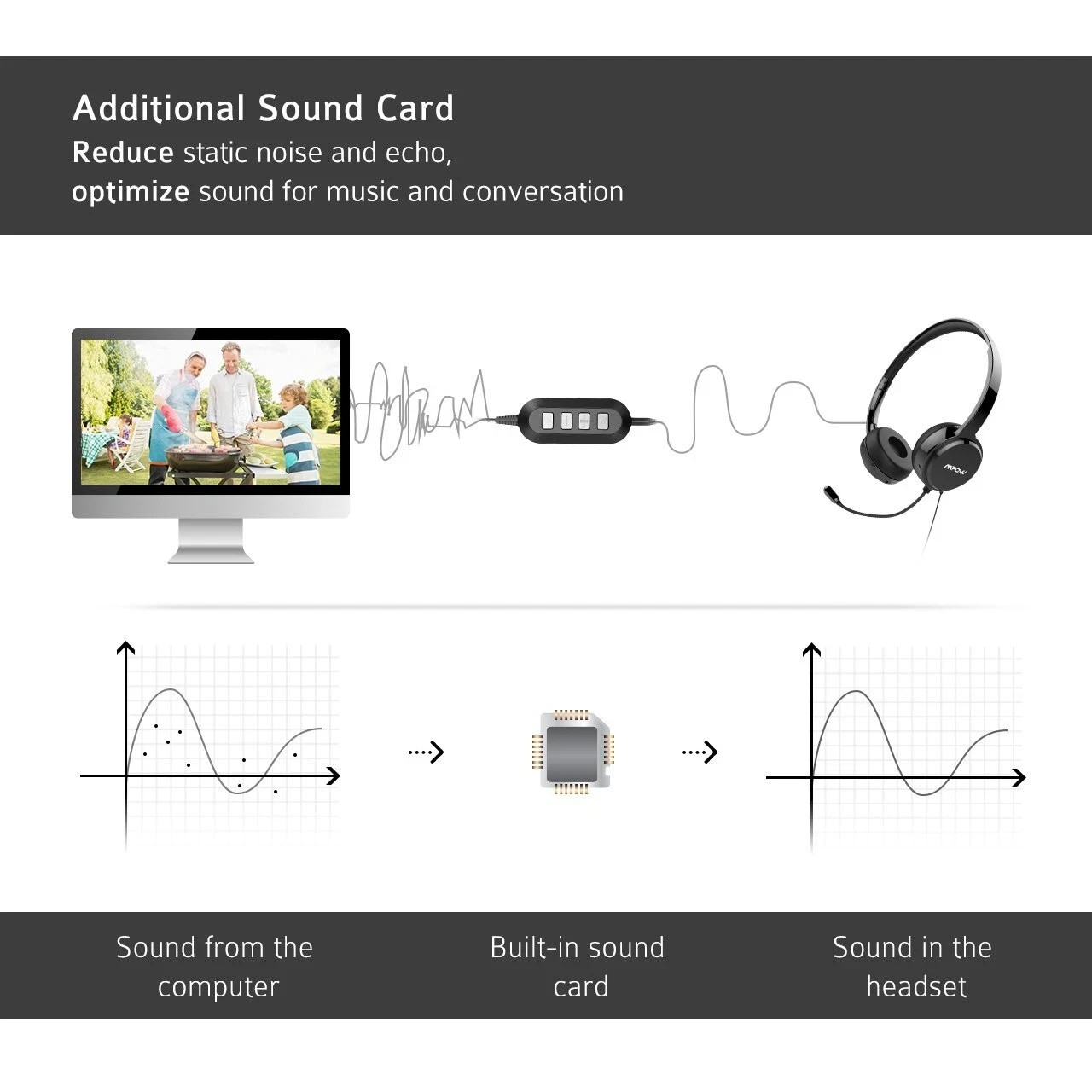 Additional Sound Card
Reduce static noise and echo,
optimize sound for music and conversation

Mpow

Sound from the computer

Built-in sound card

Sound in the headset